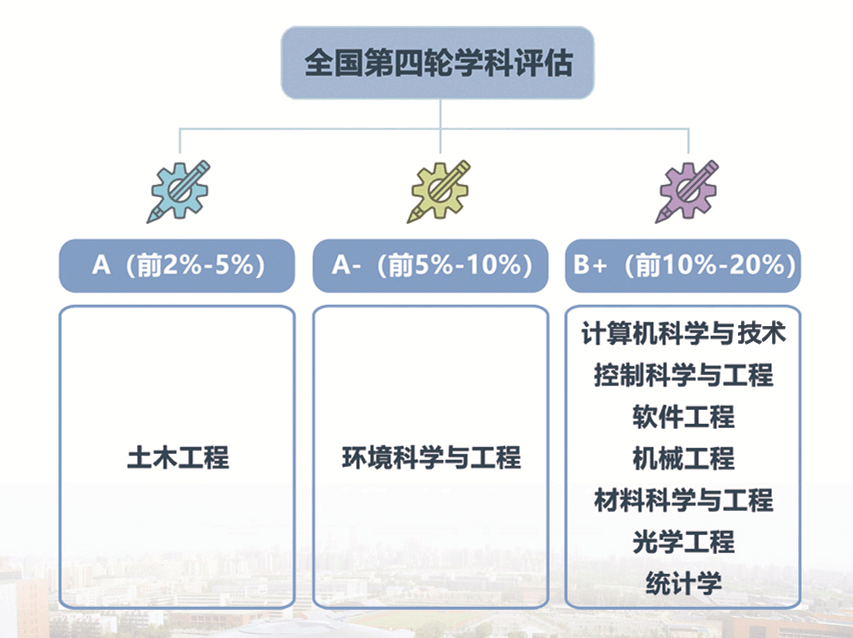 全国第四轮学科评估

A（前2%-5%）

土木工程

A-（前5%-10%）

环境科学与工程

B+（前10%-20%）

计算机科学与技术
控制科学与工程
软件工程
机械工程
材料科学与工程
光学工程
统计学